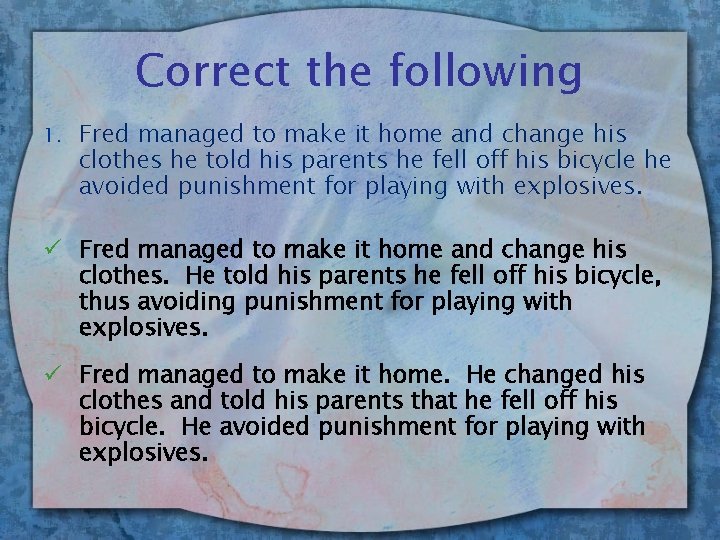 Correct the following

1. Fred managed to make it home and change his clothes he told his parents he fell off his bicycle he avoided punishment for playing with explosives.

✓ Fred managed to make it home and change his clothes.  He told his parents he fell off his bicycle, thus avoiding punishment for playing with explosives.

✓ Fred managed to make it home.  He changed his clothes and told his parents that he fell off his bicycle.  He avoided punishment for playing with explosives.